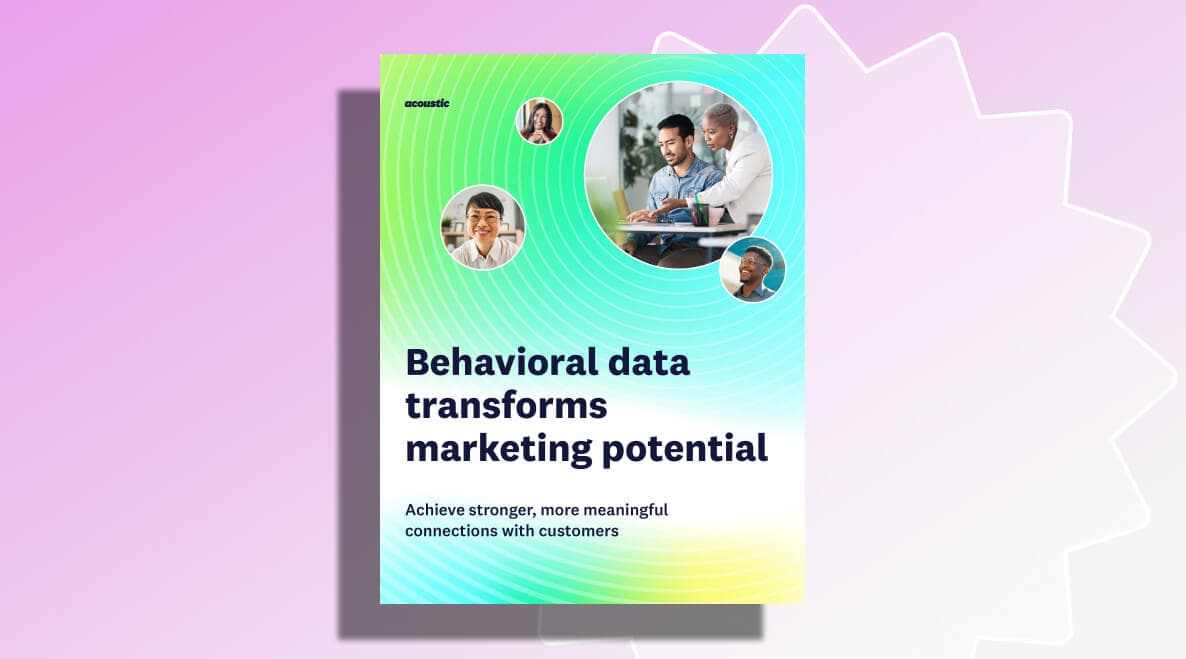 acoustic

Behavioral data transforms marketing potential

Achieve stronger, more meaningful connections with customers